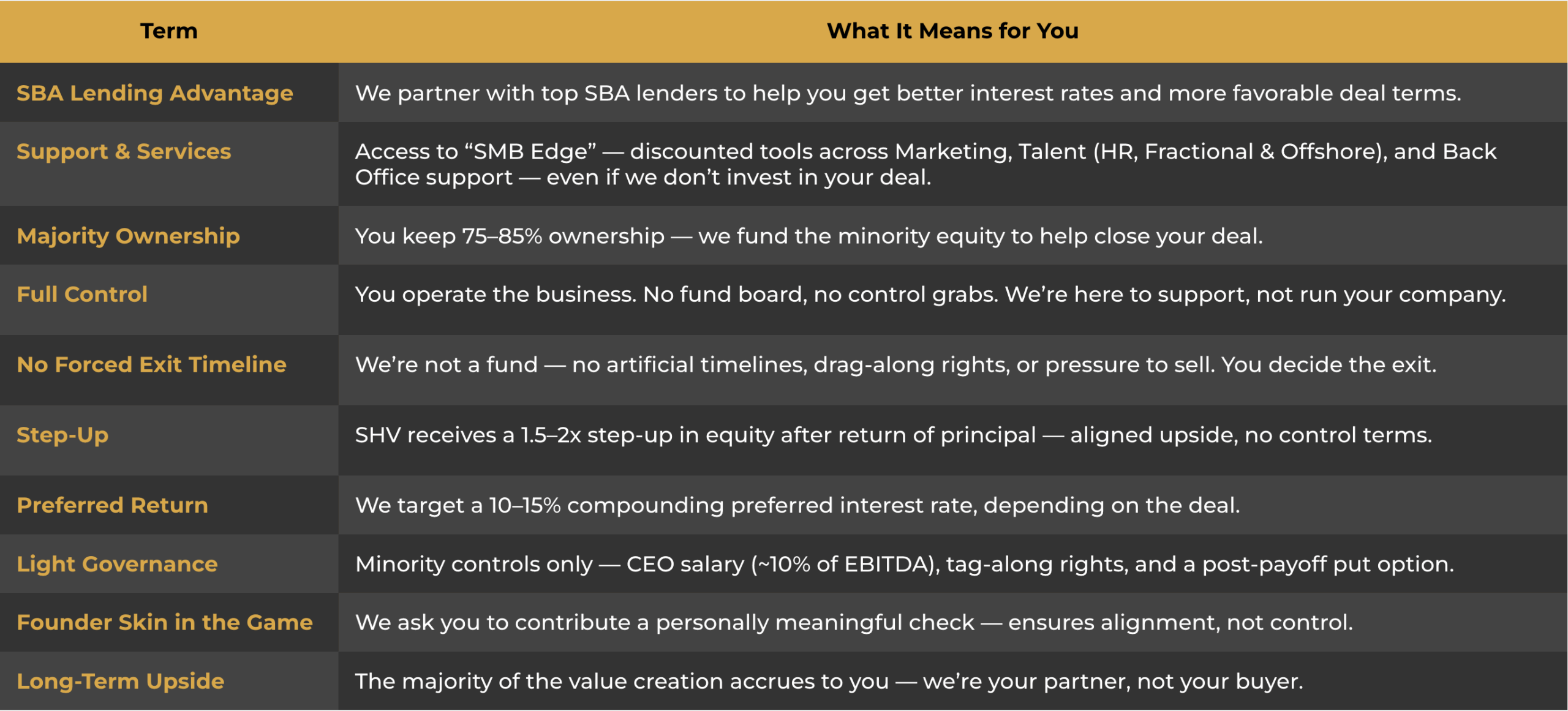 | Term | What It Means for You |
|---|---|
| SBA Lending Advantage | We partner with top SBA lenders to help you get better interest rates and more favorable deal terms. |
| Support & Services | Access to “SMB Edge” — discounted tools across Marketing, Talent (HR, Fractional & Offshore), and Back Office support — even if we don’t invest in your deal. |
| Majority Ownership | You keep 75–85% ownership — we fund the minority equity to help close your deal. |
| Full Control | You operate the business. No fund board, no control grabs. We’re here to support, not run your company. |
| No Forced Exit Timeline | We’re not a fund — no artificial timelines, drag-along rights, or pressure to sell. You decide the exit. |
| Step-Up | SHV receives a 1.5–2x step-up in equity after return of principal — aligned upside, no control terms. |
| Preferred Return | We target a 10–15% compounding preferred interest rate, depending on the deal. |
| Light Governance | Minority controls only — CEO salary (~10% of EBITDA), tag-along rights, and a post-payoff put option. |
| Founder Skin in the Game | We ask you to contribute a personally meaningful check — ensures alignment, not control. |
| Long-Term Upside | The majority of the value creation accrues to you — we’re your partner, not your buyer. |